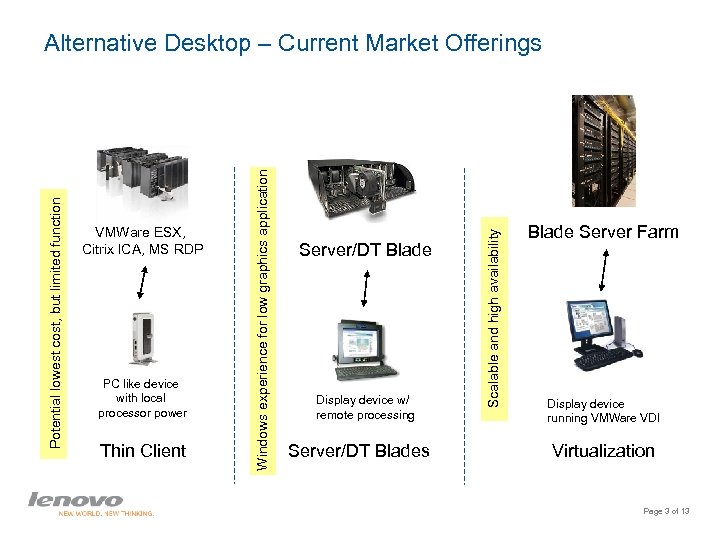 Alternative Desktop – Current Market Offerings

Potential lowest cost, but limited function

VMWare ESX, Citrix ICA, MS RDP

PC like device with local processor power

Thin Client

Windows experience for low graphics application

Server/DT Blade

Display device w/ remote processing

Server/DT Blades

Scalable and high availability

Blade Server Farm

Display device running VMWare VDI

Virtualization

lenovo
NEW WORLD. NEW THINKING.

Page 3 of 13